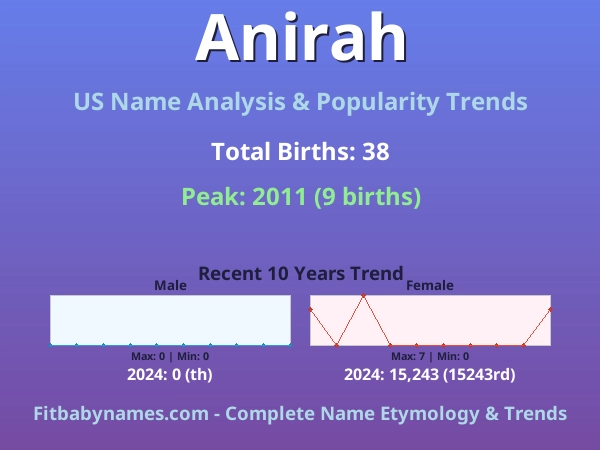 Anirah

US Name Analysis & Popularity Trends

Total Births: 38

Peak: 2011 (9 births)

Recent 10 Years Trend

Male

Max: 0 | Min: 0

2024: 0 (th)

Female

Max: 7 | Min: 0

2024: 15,243 (15243rd)

Fitbabynames.com - Complete Name Etymology & Trends